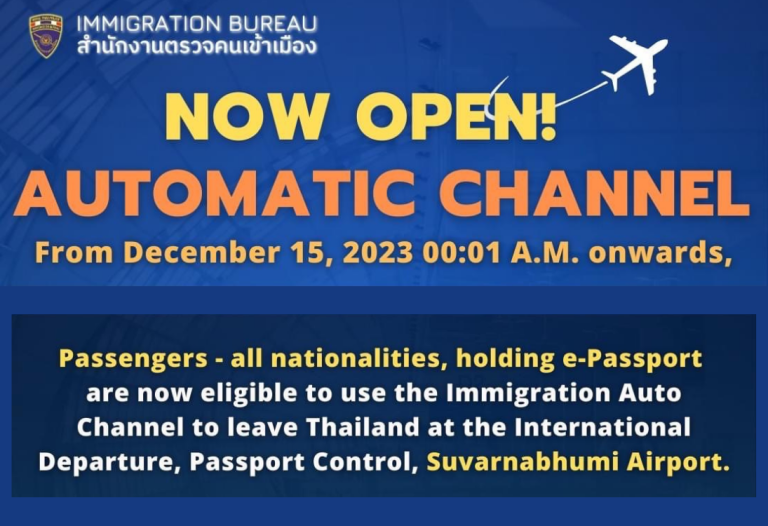 IMMIGRATION BUREAU
สำนักงานตรวจคนเข้าเมือง

NOW OPEN!
AUTOMATIC CHANNEL
From December 15, 2023 00:01 A.M. onwards,

Passengers - all nationalities, holding e-Passport are now eligible to use the Immigration Auto Channel to leave Thailand at the International Departure, Passport Control, Suvarnabhumi Airport.